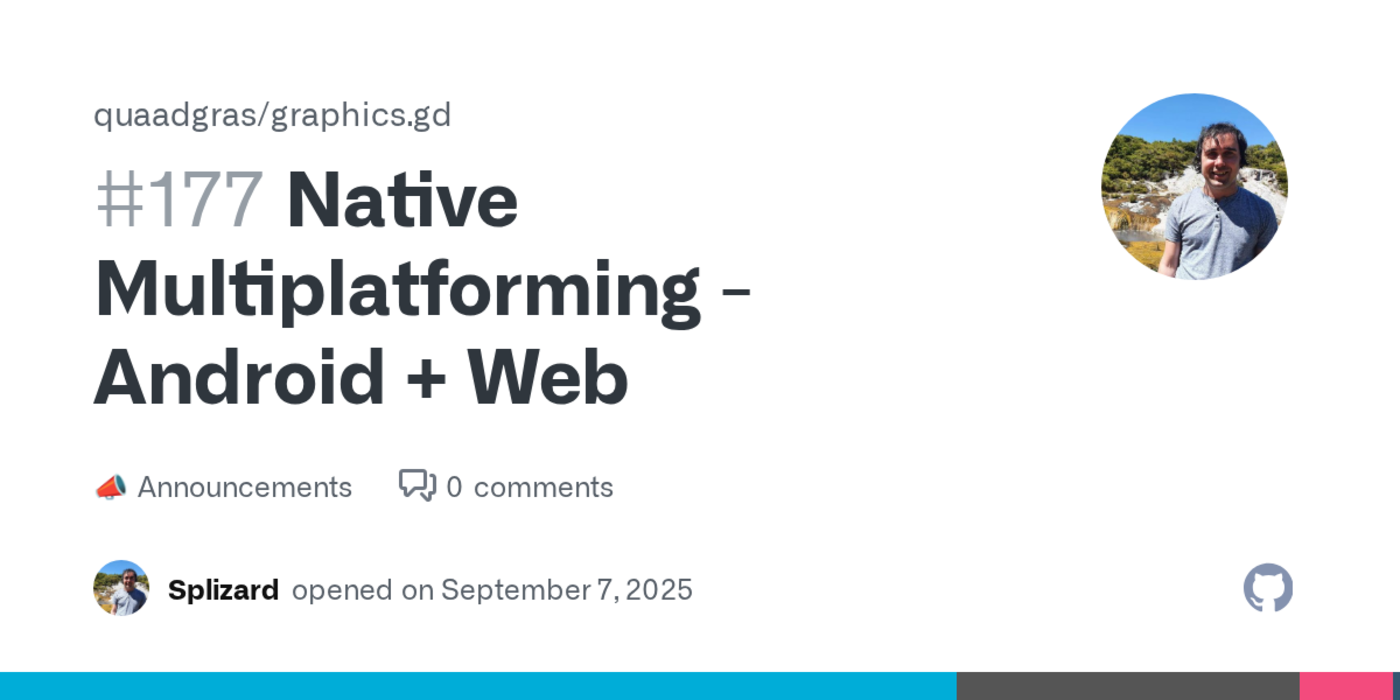 quaadgras/graphics.gd

#177 Native Multiplatforming - Android + Web

📣 Announcements 0 comments

Splizard opened on September 7, 2025